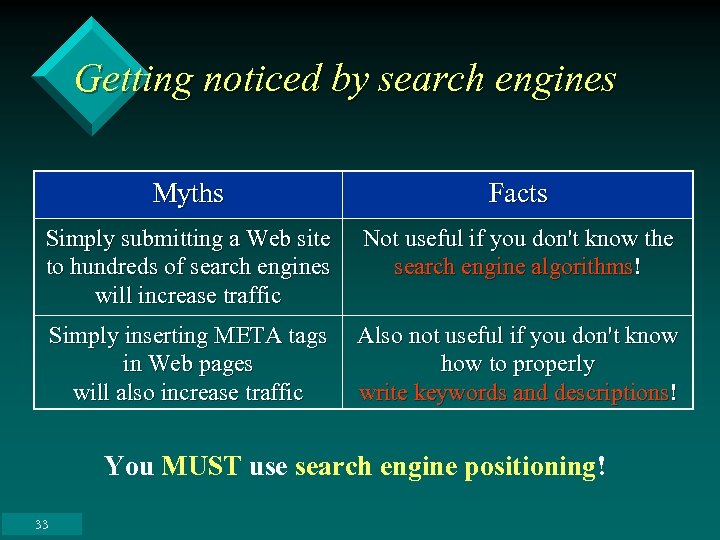 Getting noticed by search engines

| Myths | Facts |
|---|---|
| Simply submitting a Web site to hundreds of search engines will increase traffic | Not useful if you don't know the search engine algorithms! |
| Simply inserting META tags in Web pages will also increase traffic | Also not useful if you don't know how to properly write keywords and descriptions! |

You MUST use search engine positioning!

33